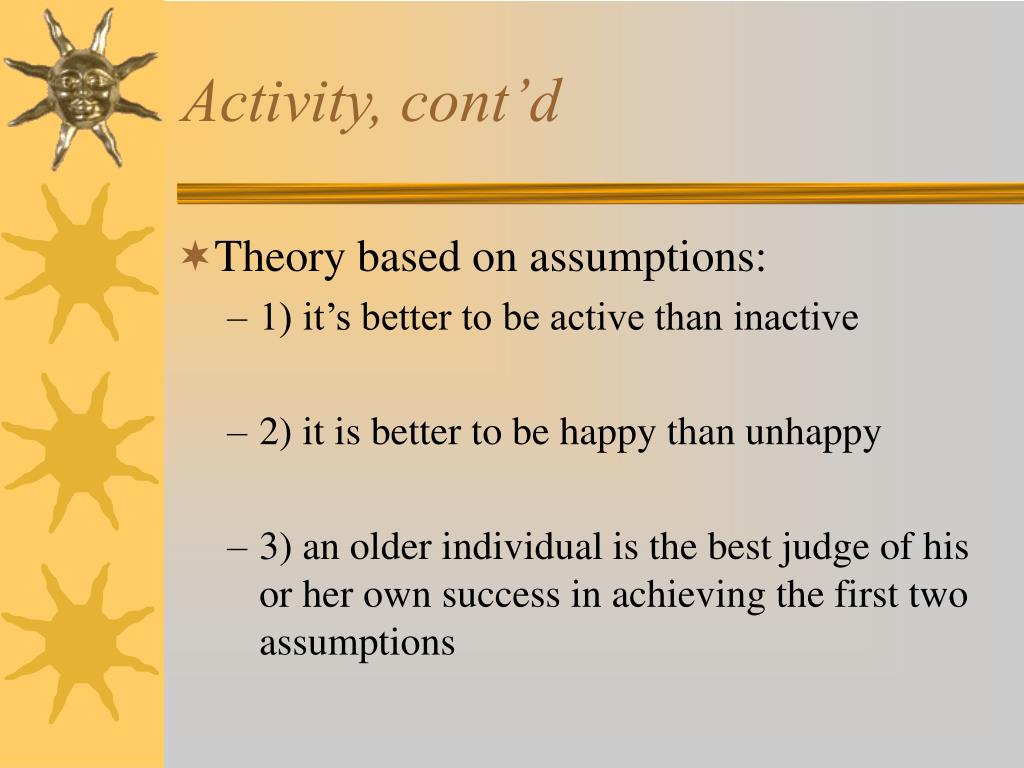 Activity, cont’d

Theory based on assumptions:

– 1) it’s better to be active than inactive

– 2) it is better to be happy than unhappy

– 3) an older individual is the best judge of his or her own success in achieving the first two assumptions